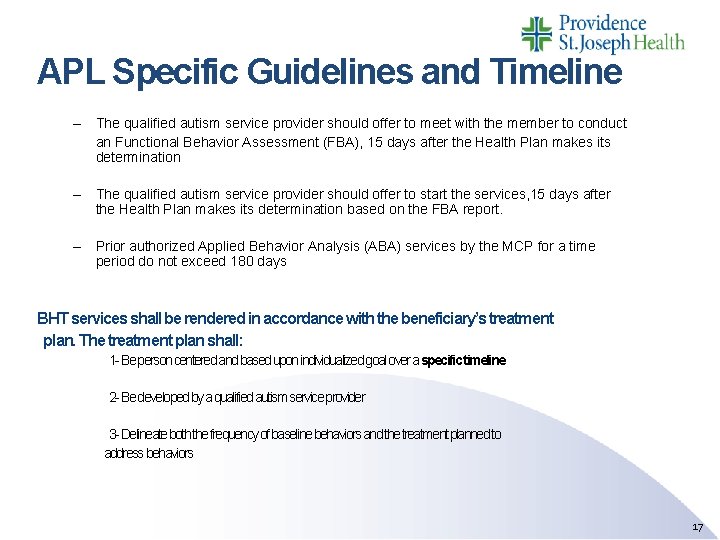 Providence St. Joseph Health

APL Specific Guidelines and Timeline

– The qualified autism service provider should offer to meet with the member to conduct an Functional Behavior Assessment (FBA), 15 days after the Health Plan makes its determination

– The qualified autism service provider should offer to start the services,15 days after the Health Plan makes its determination based on the FBA report.

– Prior authorized Applied Behavior Analysis (ABA) services by the MCP for a time period do not exceed 180 days

BHT services shall be rendered in accordance with the beneficiary's treatment plan. The treatment plan shall:

1- Be person centered and based upon individualized goal over a specific timeline

2- Be developed by a qualified autism service provider

3- Delineate both the frequency of baseline behaviors and the treatment planned to address behaviors

17